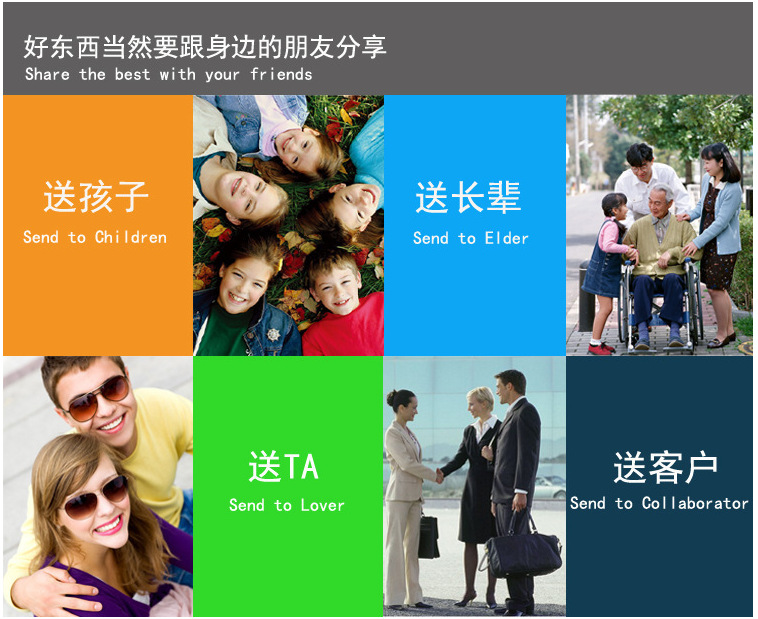 好东西当然要跟身边的朋友分享
Share the best with your friends

送孩子
Send to Children

送长辈
Send to Elder

送TA
Send to Lover

送客户
Send to Collaborator